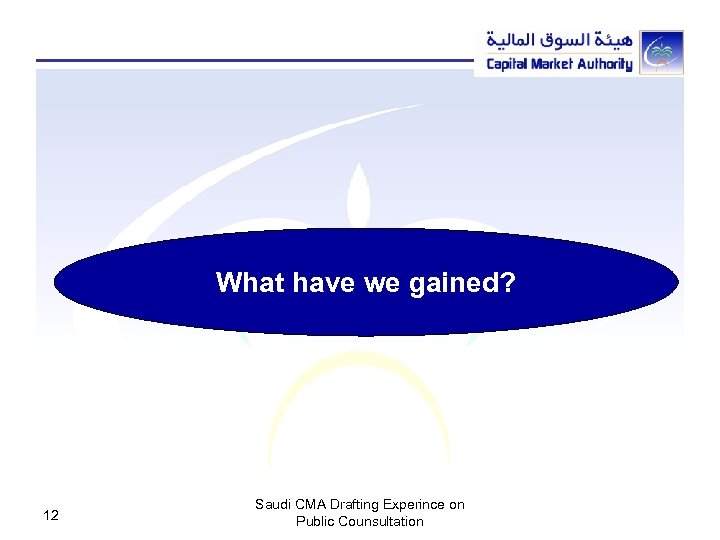 هيئة السوق المالية
Capital Market Authority

What have we gained?

12

Saudi CMA Drafting Experince on Public Counsultation